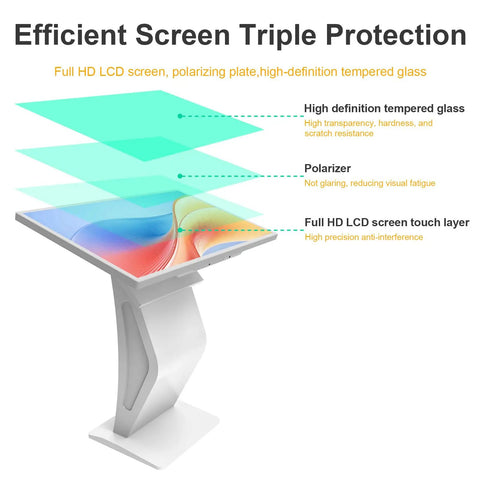 Efficient Screen Triple Protection

Full HD LCD screen, polarizing plate,high-definition tempered glass

High definition tempered glass
High transparency, hardness, and scratch resistance

Polarizer
Not glaring, reducing visual fatigue

Full HD LCD screen touch layer
High precision anti-interference